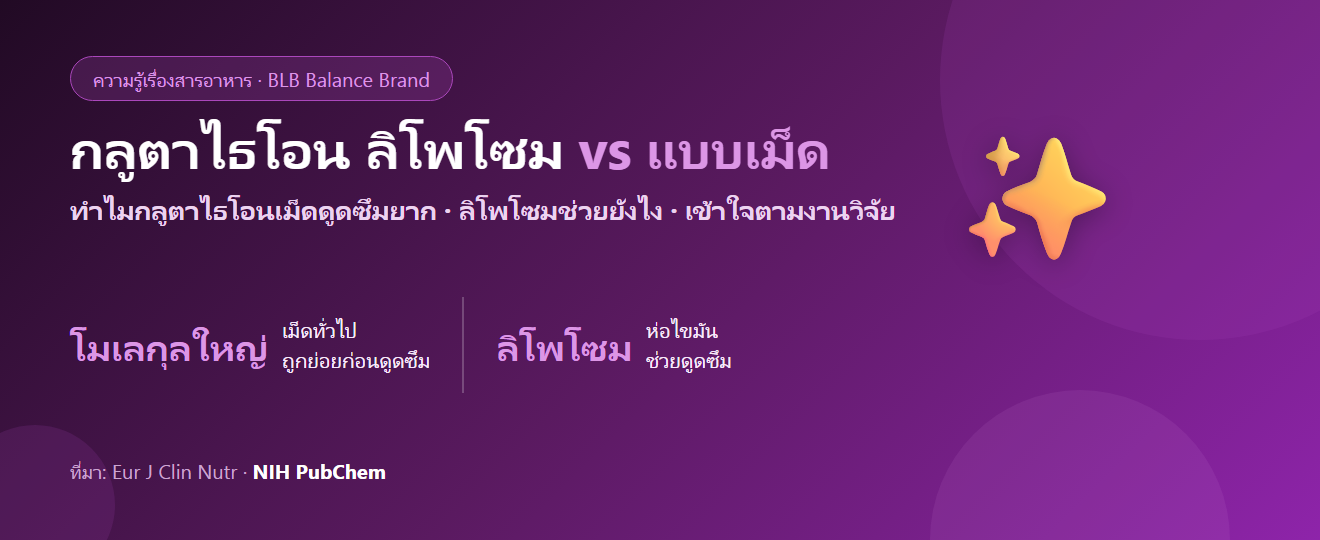 ความรู้เรื่องสารอาหาร · BLB Balance Brand

กลูตาไธโอน ลิโพโซม vs แบบเม็ด

ทำไมกลูตาไธโอนเม็ดดูดซึมยาก · ลิโพโซมช่วยยังไง · เข้าใจตามงานวิจัย

โมเลกุลใหญ่ เม็ดทั่วไป ถูกย่อยก่อนดูดซึม

ลิโพโซม ห่อไขมัน ช่วยดูดซึม

ที่มา: Eur J Clin Nutr · NIH PubChem